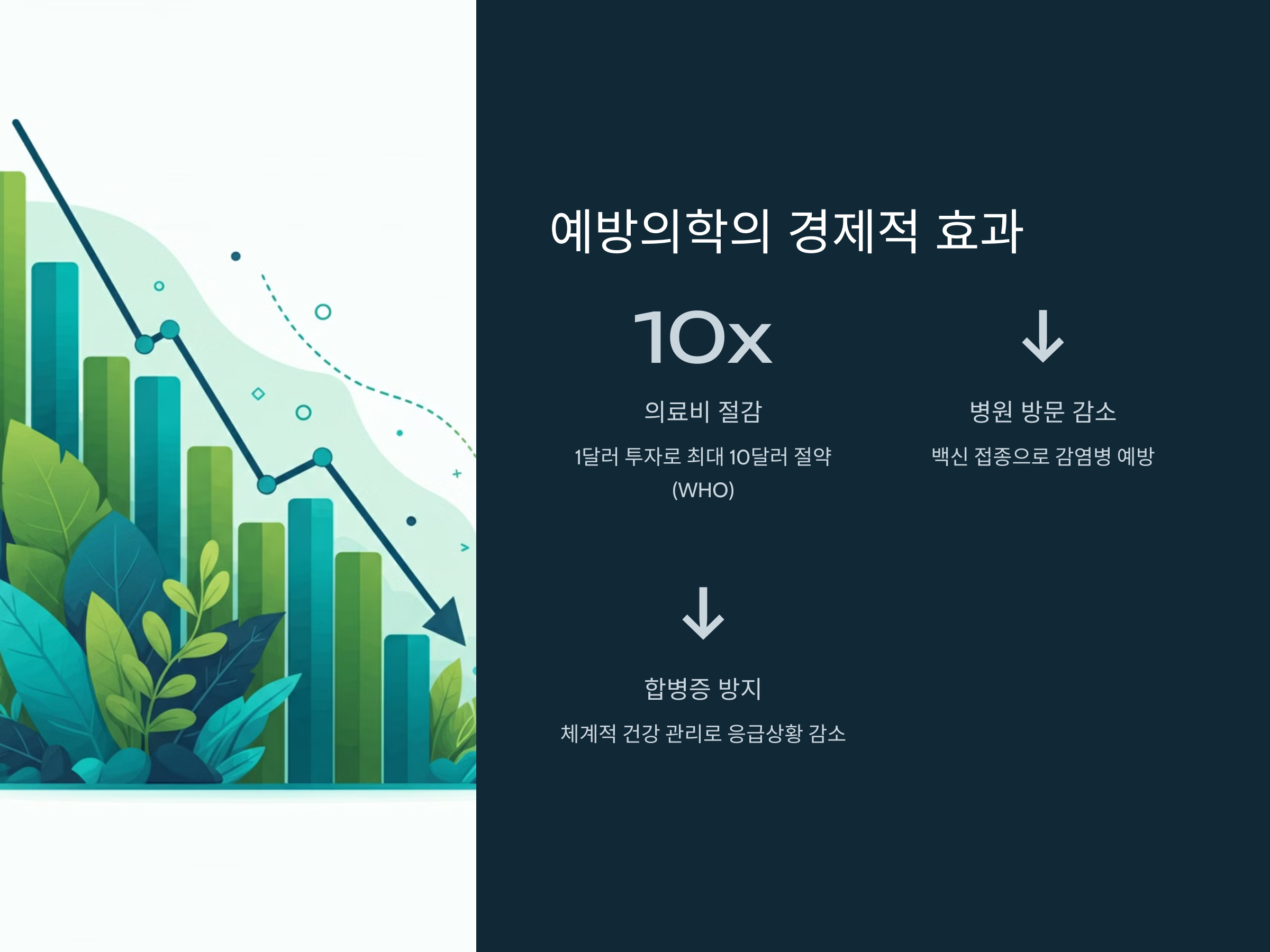 예방의학의 경제적 효과

10x

의료비 절감

1달러 투자로 최대 10달러 절약 (WHO)

↓

병원 방문 감소

백신 접종으로 감염병 예방

↓

합병증 방지

체계적 건강 관리로 응급상황 감소